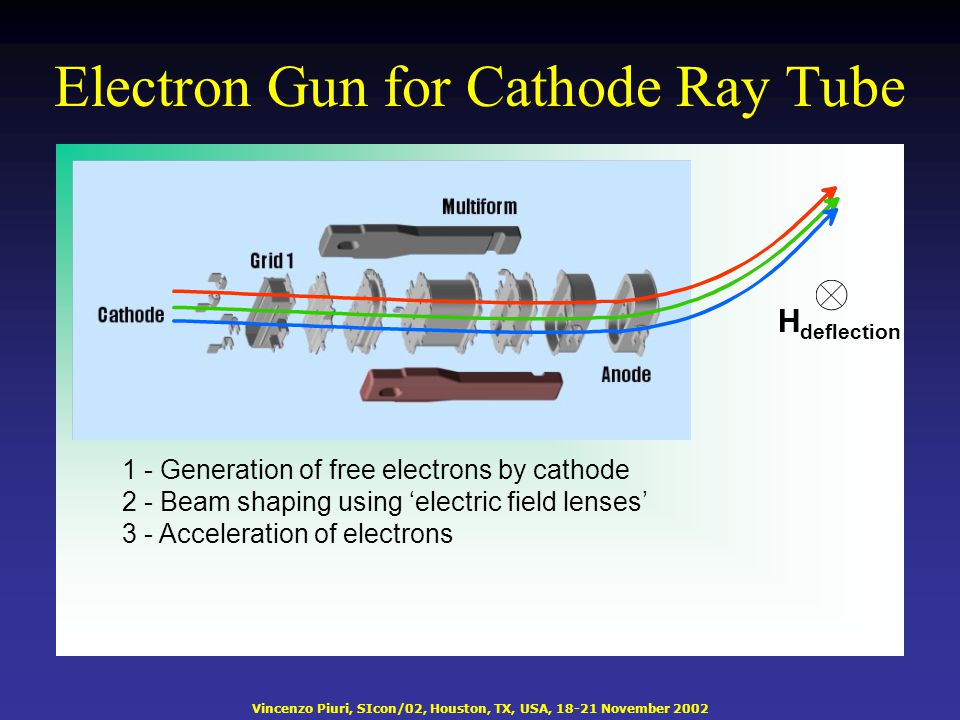 Electron Gun for Cathode Ray Tube

Multiform

Grid 1

Cathode

Anode

$H_{deflection}$

1 - Generation of free electrons by cathode
2 - Beam shaping using ‘electric field lenses’
3 - Acceleration of electrons

Vincenzo Piuri, SIcon/02, Houston, TX, USA, 18-21 November 2002